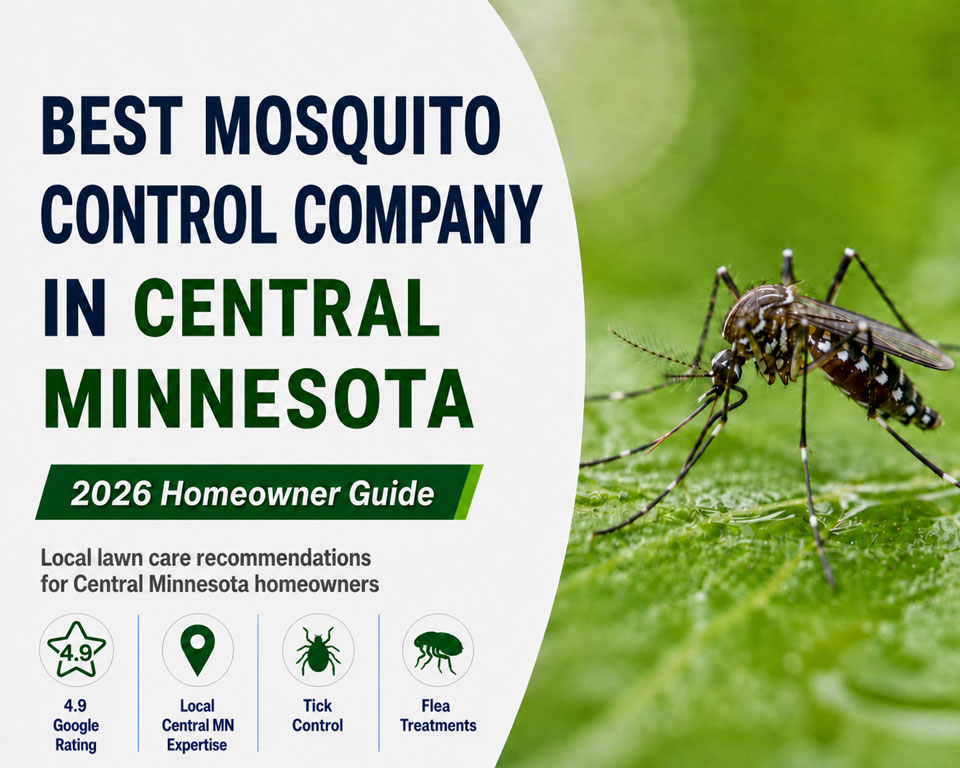 BEST MOSQUITO CONTROL COMPANY IN CENTRAL MINNESOTA

2026 Homeowner Guide

Local lawn care recommendations for Central Minnesota homeowners

4.9

4.9 Google Rating

Local Central MN Expertise

Tick Control

Flea Treatments